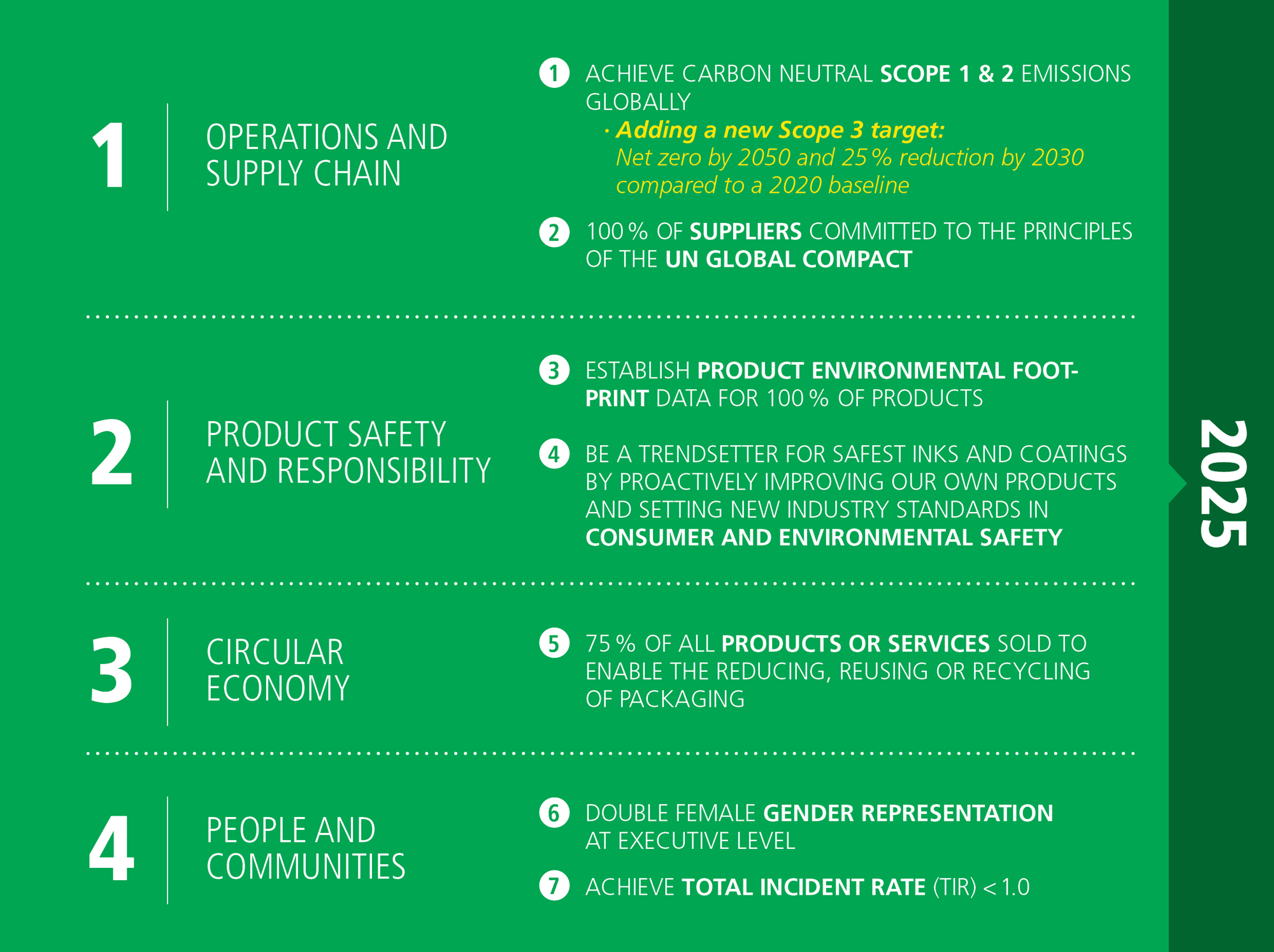 1 OPERATIONS AND SUPPLY CHAIN

1 ACHIEVE CARBON NEUTRAL SCOPE 1 & 2 EMISSIONS GLOBALLY

· Adding a new Scope 3 target: Net zero by 2050 and 25 % reduction by 2030 compared to a 2020 baseline

2 100 % OF SUPPLIERS COMMITTED TO THE PRINCIPLES OF THE UN GLOBAL COMPACT

2 PRODUCT SAFETY AND RESPONSIBILITY

3 ESTABLISH PRODUCT ENVIRONMENTAL FOOTPRINT DATA FOR 100 % OF PRODUCTS

4 BE A TRENDSETTER FOR SAFEST INKS AND COATINGS BY PROACTIVELY IMPROVING OUR OWN PRODUCTS AND SETTING NEW INDUSTRY STANDARDS IN CONSUMER AND ENVIRONMENTAL SAFETY

3 CIRCULAR ECONOMY

5 75 % OF ALL PRODUCTS OR SERVICES SOLD TO ENABLE THE REDUCING, REUSING OR RECYCLING OF PACKAGING

4 PEOPLE AND COMMUNITIES

6 DOUBLE FEMALE GENDER REPRESENTATION AT EXECUTIVE LEVEL

7 ACHIEVE TOTAL INCIDENT RATE (TIR) < 1.0

2025